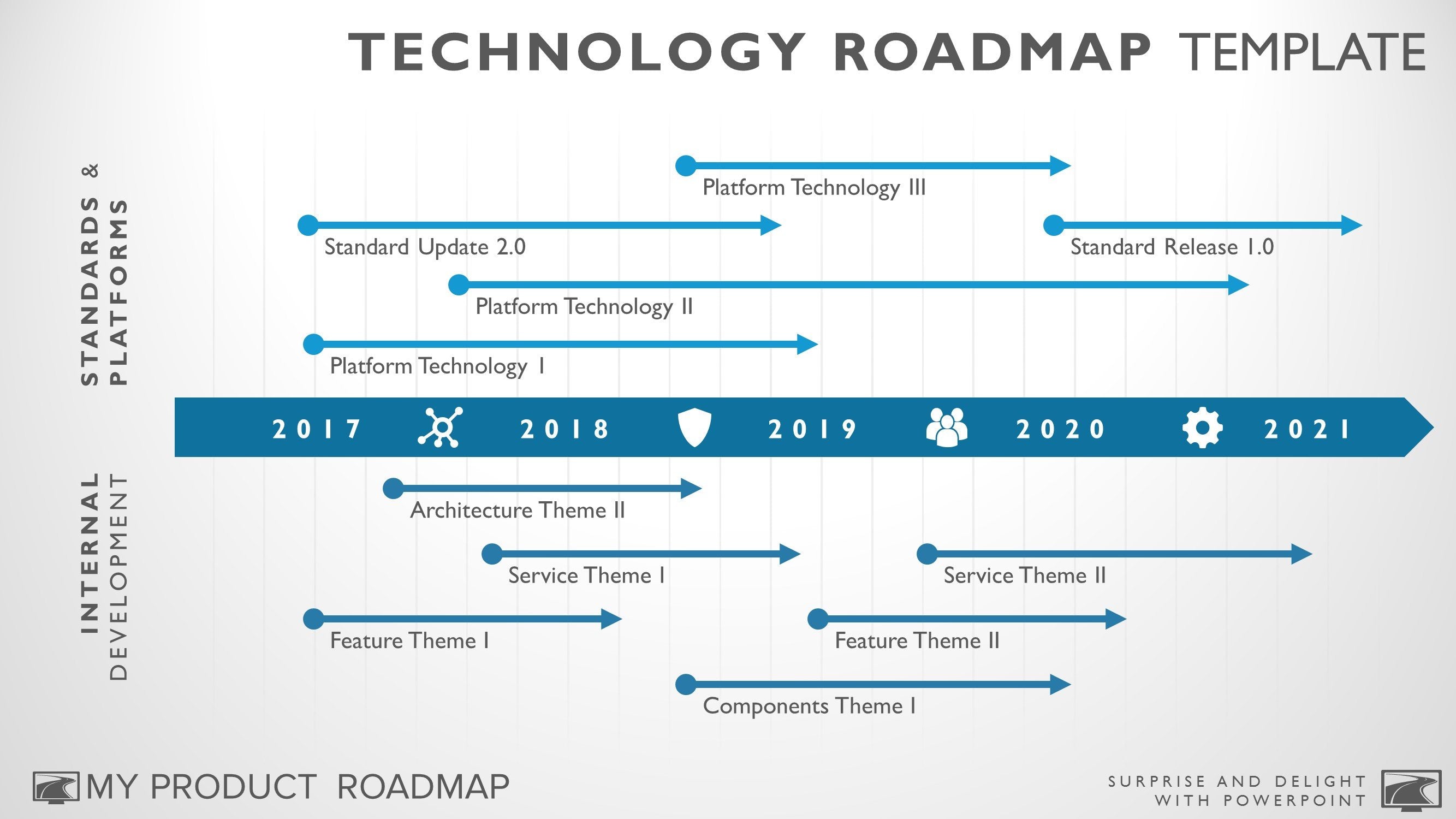 TECHNOLOGY ROADMAP TEMPLATE

STANDARDS & PLATFORMS

Platform Technology III

Standard Update 2.0

Standard Release 1.0

Platform Technology II

Platform Technology I

2017 2018 2019 2020 2021

INTERNAL DEVELOPMENT

Architecture Theme II

Service Theme I

Service Theme II

Feature Theme I

Feature Theme II

Components Theme I

MY PRODUCT ROADMAP

SURPRISE AND DELIGHT WITH POWERPOINT